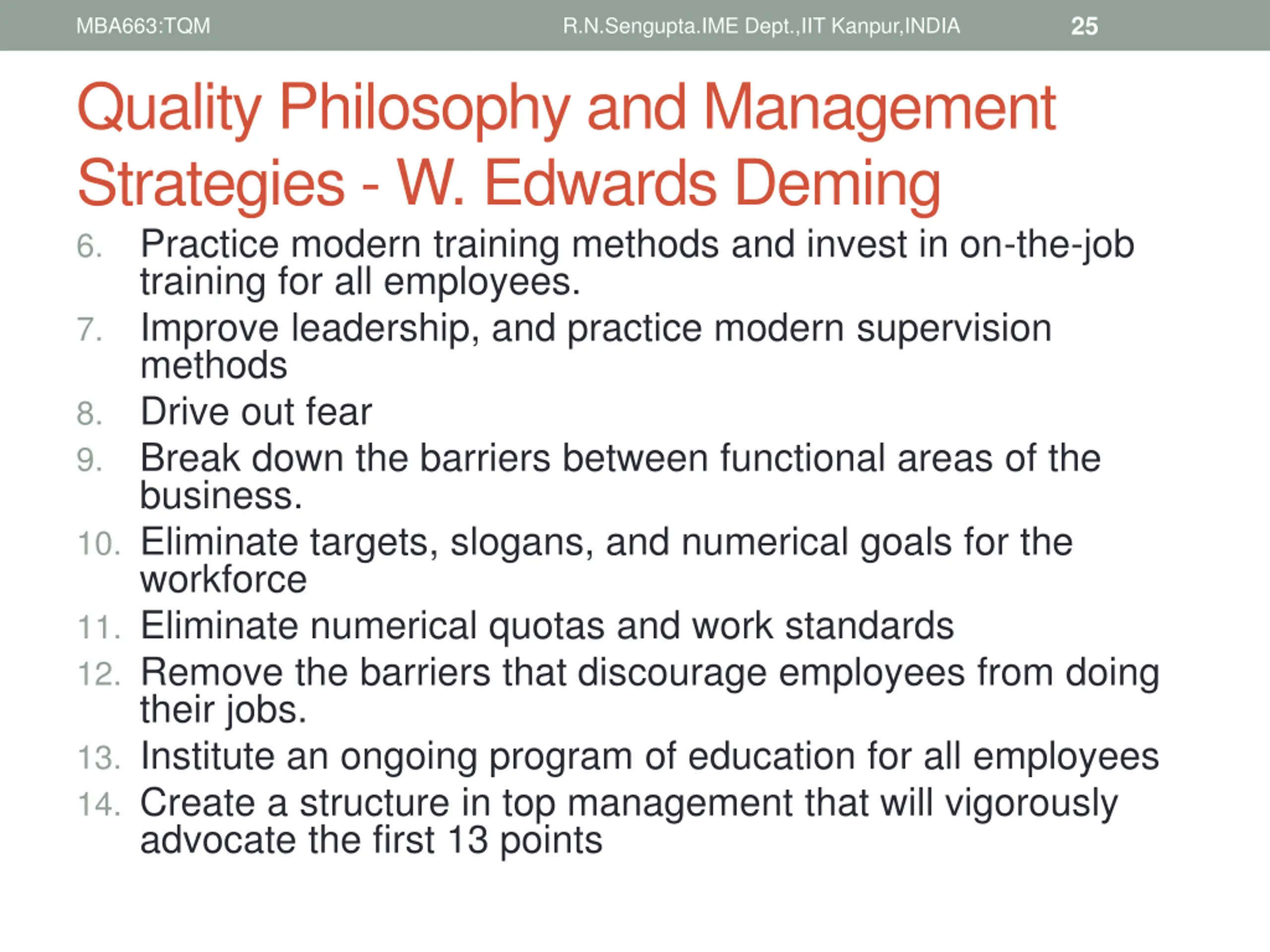 MBA663:TQM R.N.Sengupta.IME Dept.,IIT Kanpur,INDIA 25

Quality Philosophy and Management Strategies - W. Edwards Deming

6. Practice modern training methods and invest in on-the-job training for all employees.
7. Improve leadership, and practice modern supervision methods
8. Drive out fear
9. Break down the barriers between functional areas of the business.
10. Eliminate targets, slogans, and numerical goals for the workforce
11. Eliminate numerical quotas and work standards
12. Remove the barriers that discourage employees from doing their jobs.
13. Institute an ongoing program of education for all employees
14. Create a structure in top management that will vigorously advocate the first 13 points